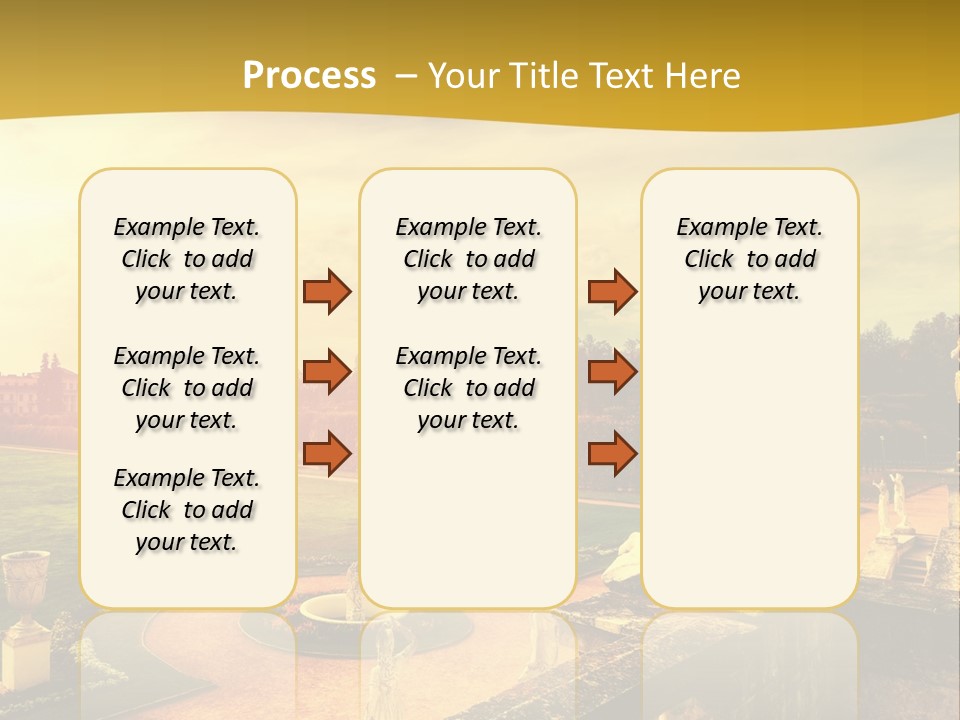 Process – Your Title Text Here

Example Text. Click to add your text.

Example Text. Click to add your text.

Example Text. Click to add your text.

Example Text. Click to add your text.

Example Text. Click to add your text.

Example Text. Click to add your text.